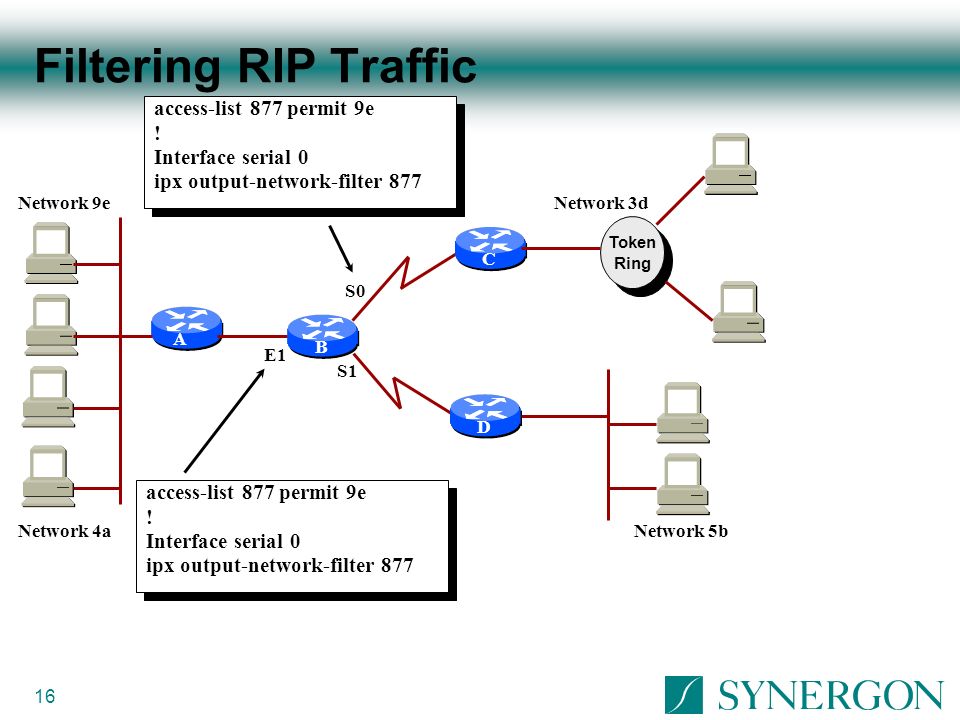 Filtering RIP Traffic

access-list 877 permit 9e
!
Interface serial 0
ipx output-network-filter 877

Network 9e

Network 3d

Token Ring

C

S0

A

B

E1

S1

D

access-list 877 permit 9e
!
Interface serial 0
ipx output-network-filter 877

Network 4a

Network 5b

16

SYNERGON